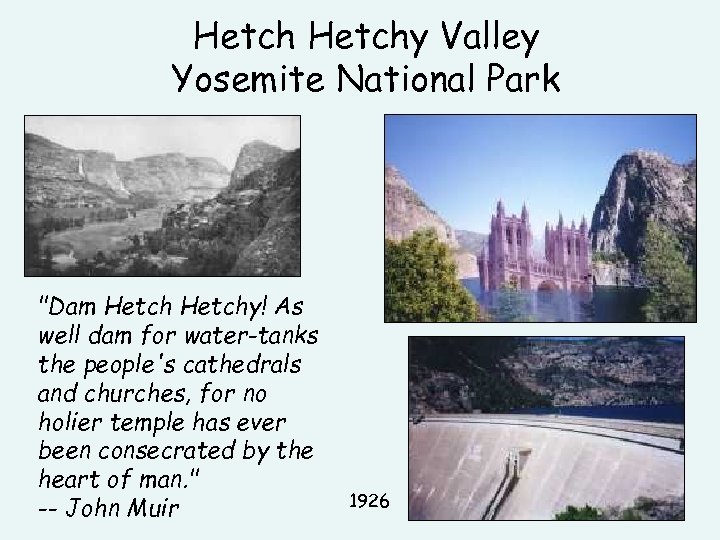 Hetch Hetchy Valley
Yosemite National Park

"Dam Hetch Hetchy! As well dam for water-tanks the people's cathedrals and churches, for no holier temple has ever been consecrated by the heart of man."
-- John Muir

1926